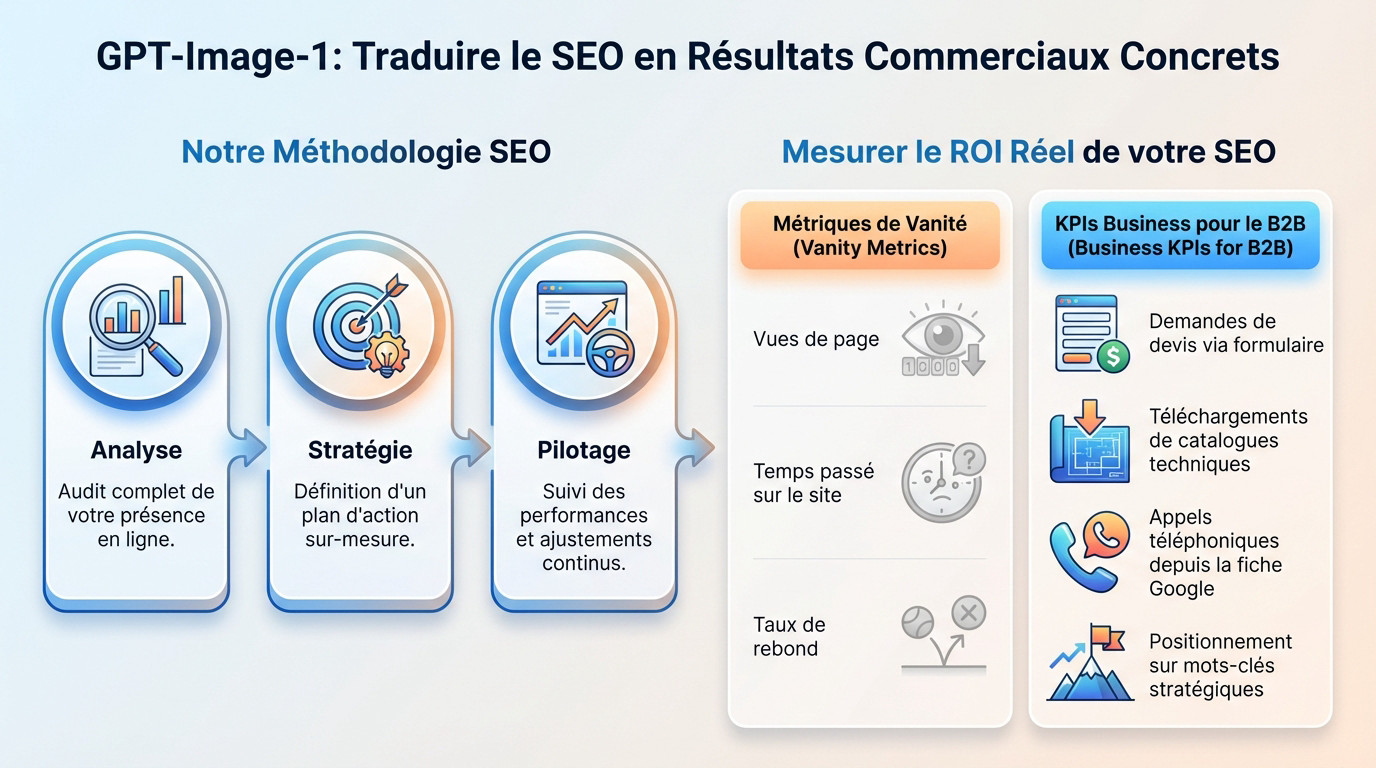 GPT-Image-1: Traduire le SEO en Résultats Commerciaux Concrets

Notre Méthodologie SEO

Analyse

Audit complet de votre présence en ligne.

Stratégie

Définition d'un plan d'action sur-mesure.

Pilotage

Suivi des performances et ajustements continus.

Mesurer le ROI Réel de votre SEO

Métriques de Vanité (Vanity Metrics)

Vues de page

1000

Temps passé sur le site

Taux de rebond

KPIs Business pour le B2B (Business KPIs for B2B)

Demandes de devis via formulaire

Téléchargements de catalogues techniques

Appels téléphoniques depuis la fiche Google

Positionnement sur mots-clés stratégiques